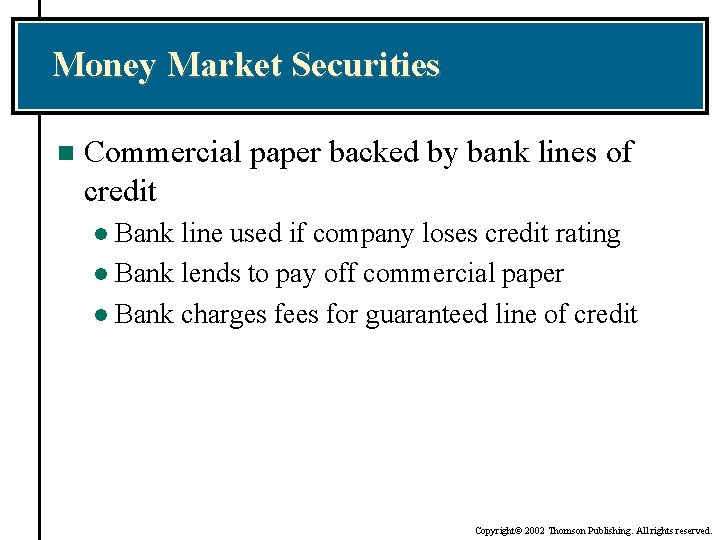 Money Market Securities

Commercial paper backed by bank lines of credit

Bank line used if company loses credit rating

Bank lends to pay off commercial paper

Bank charges fees for guaranteed line of credit

Copyright© 2002 Thomson Publishing. All rights reserved.